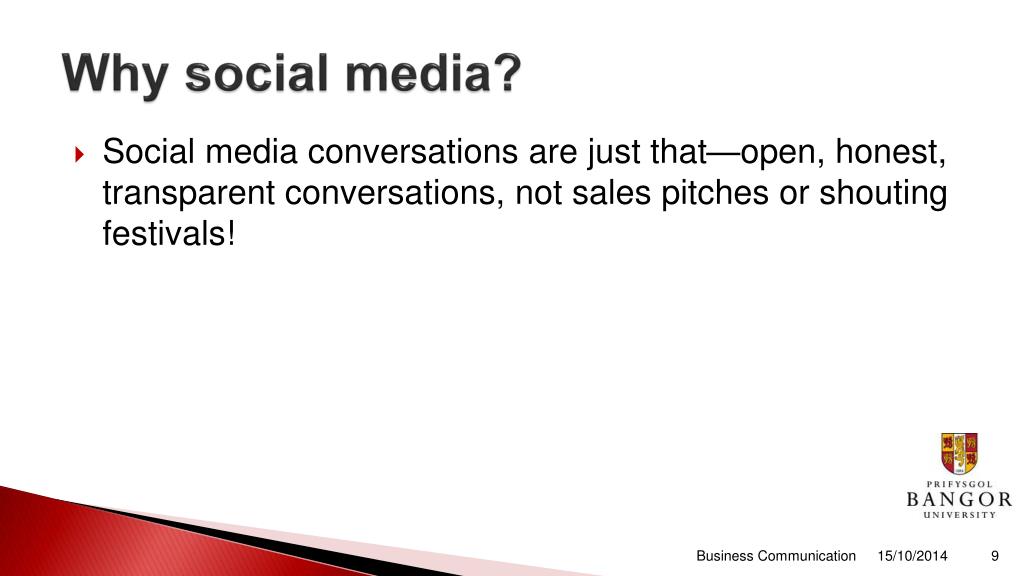 Why social media?

Social media conversations are just that—open, honest, transparent conversations, not sales pitches or shouting festivals!

PRIFYSGOL
BANGOR
UNIVERSITY

Business Communication 15/10/2014 9